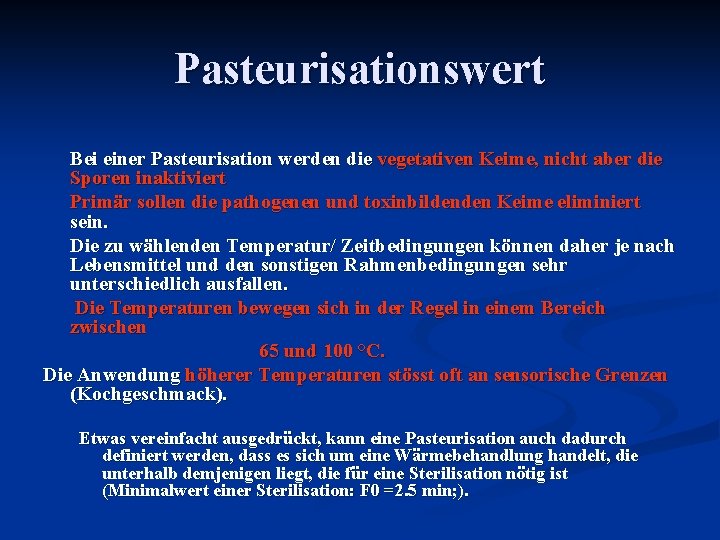 Pasteurisationswert

Bei einer Pasteurisation werden die vegetativen Keime, nicht aber die Sporen inaktiviert

Primär sollen die pathogenen und toxinbildenden Keime eliminiert sein.

Die zu wählenden Temperatur/ Zeitbedingungen können daher je nach Lebensmittel und den sonstigen Rahmenbedingungen sehr unterschiedlich ausfallen.

Die Temperaturen bewegen sich in der Regel in einem Bereich zwischen

65 und 100 °C.

Die Anwendung höherer Temperaturen stösst oft an sensorische Grenzen (Kochgeschmack).

Etwas vereinfacht ausgedrückt, kann eine Pasteurisation auch dadurch definiert werden, dass es sich um eine Wärmebehandlung handelt, die unterhalb demjenigen liegt, die für eine Sterilisation nötig ist (Minimalwert einer Sterilisation: F0 =2.5 min;).